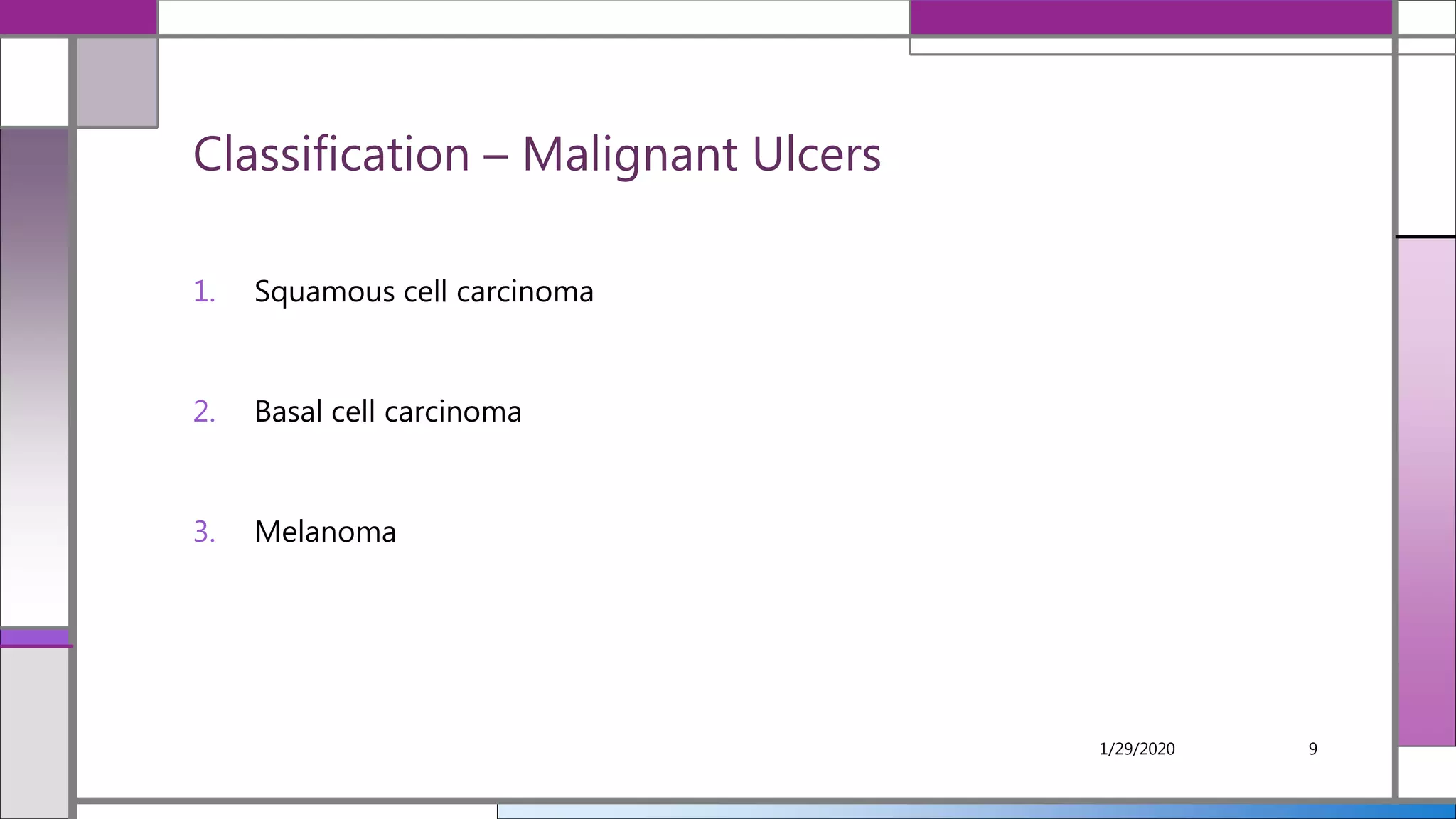 Classification – Malignant Ulcers

1. Squamous cell carcinoma

2. Basal cell carcinoma

3. Melanoma

1/29/2020 9